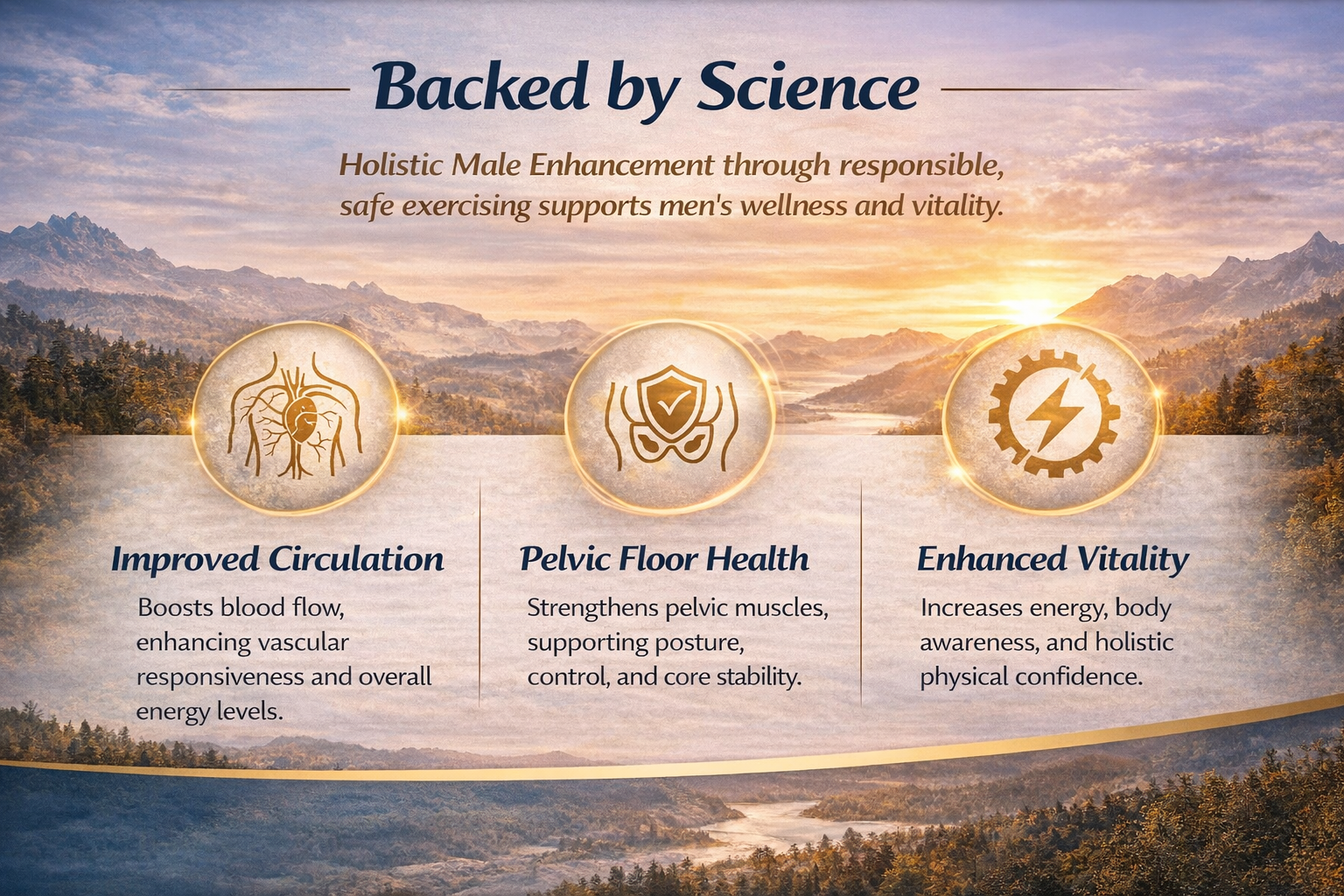 Backed by Science

Holistic Male Enhancement through responsible, safe exercising supports men's wellness and vitality.

Improved Circulation

Boosts blood flow, enhancing vascular responsiveness and overall energy levels.

Pelvic Floor Health

Strengthens pelvic muscles, supporting posture, control, and core stability.

Enhanced Vitality

Increases energy, body awareness, and holistic physical confidence.